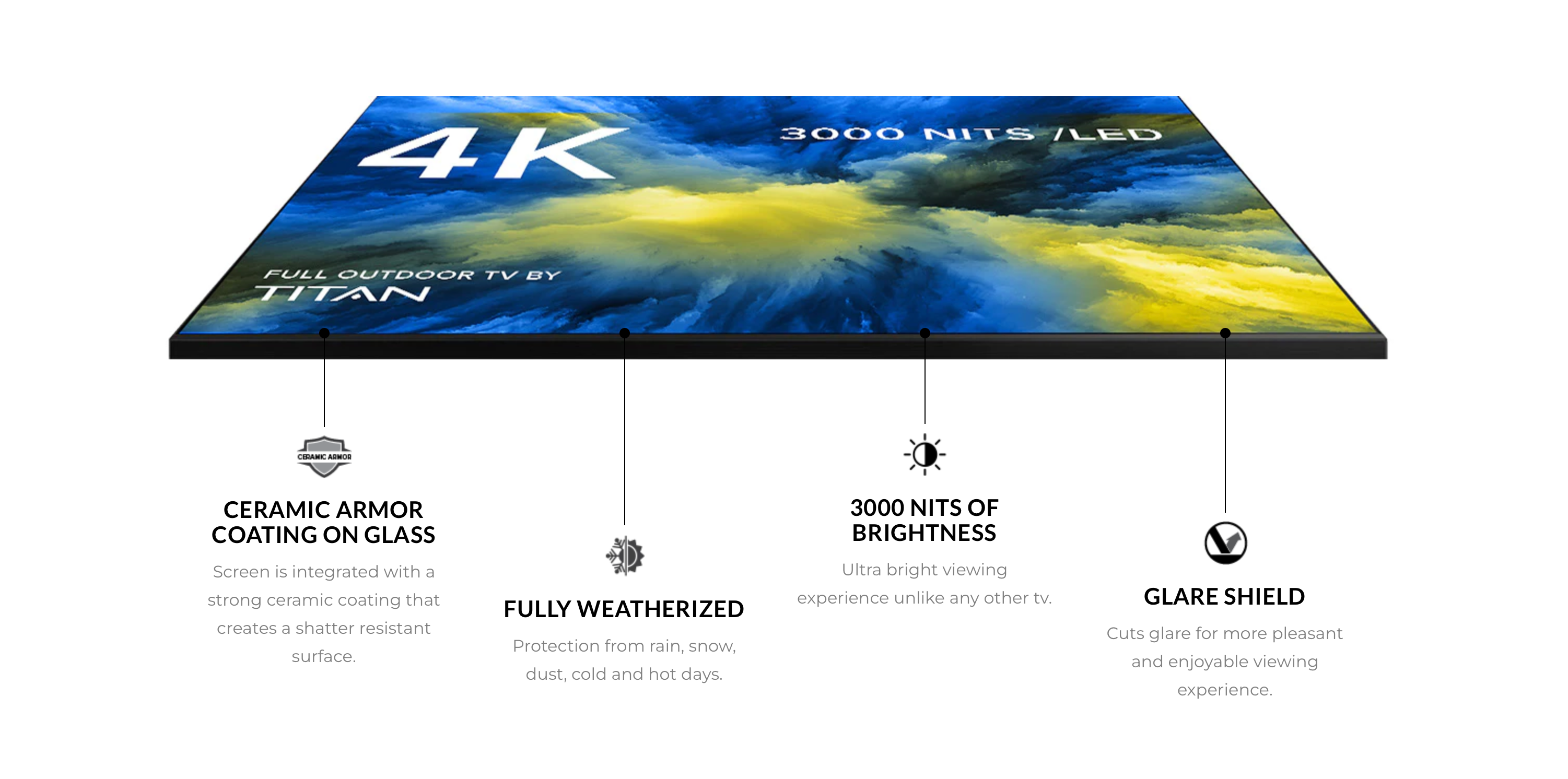 4K

3000 NITS /LED

FULL OUTDOOR TV BY
TITAN

CERAMIC ARMOR

CERAMIC ARMOR COATING ON GLASS

Screen is integrated with a strong ceramic coating that creates a shatter resistant surface.

FULLY WEATHERIZED

Protection from rain, snow, dust, cold and hot days.

3000 NITS OF BRIGHTNESS

Ultra bright viewing experience unlike any other tv.

GLARE SHIELD

Cuts glare for more pleasant and enjoyable viewing experience.